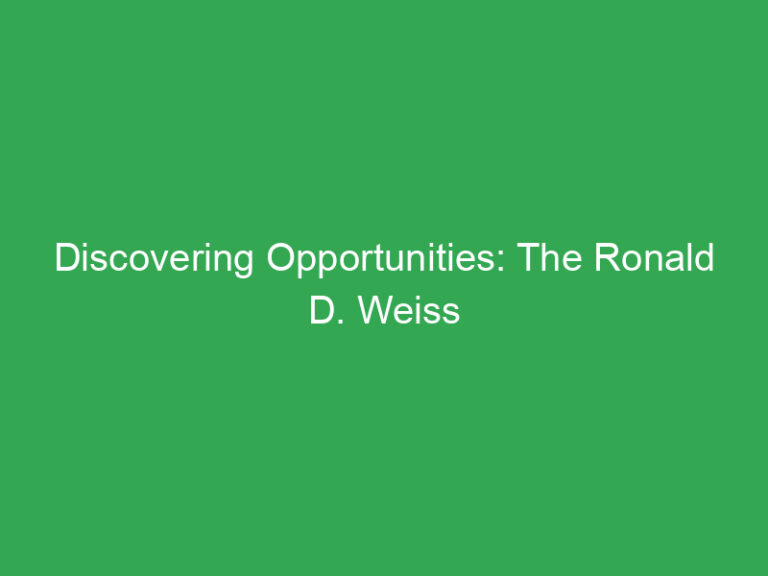 Discovering Opportunities: The Ronald D. Weiss